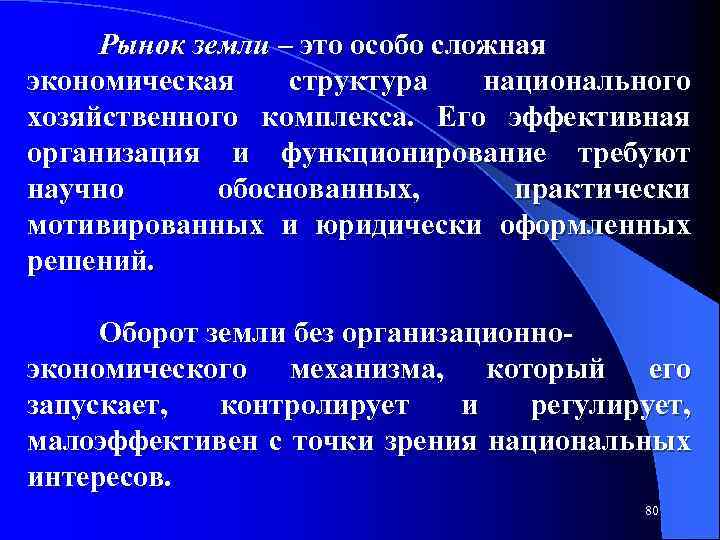 Рынок земли – это особо сложная экономическая структура национального хозяйственного комплекса. Его эффективная организация и функционирование требуют научно обоснованных, практически мотивированных и юридически оформленных решений.

Оборот земли без организационно-экономического механизма, который его запускает, контролирует и регулирует, малоэффективен с точки зрения национальных интересов.

80